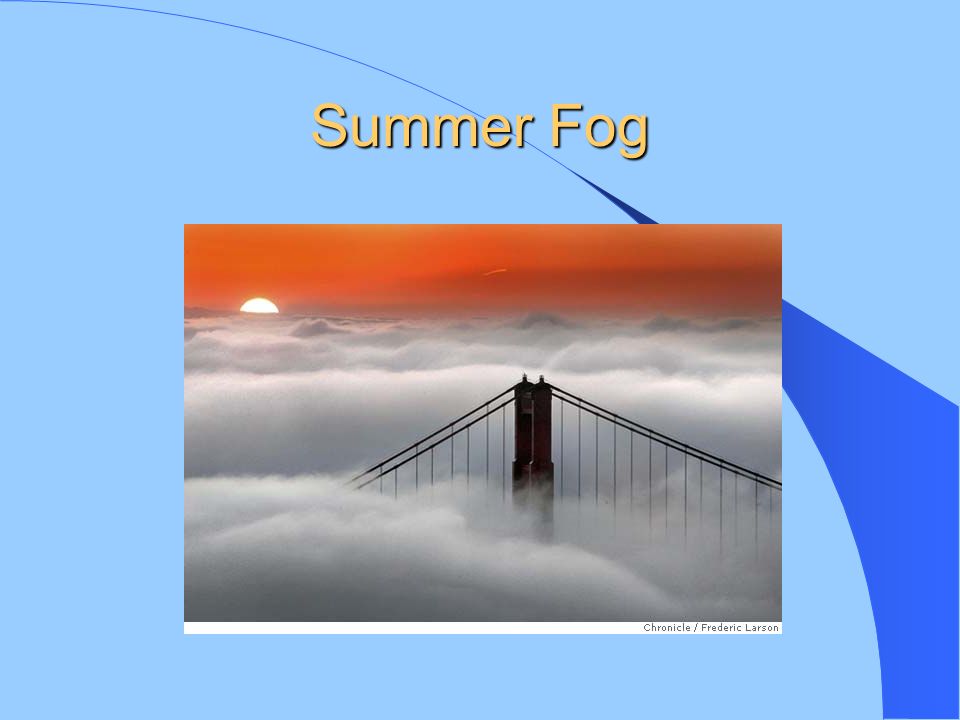 Summer Fog

Chronicle / Frederic Larson